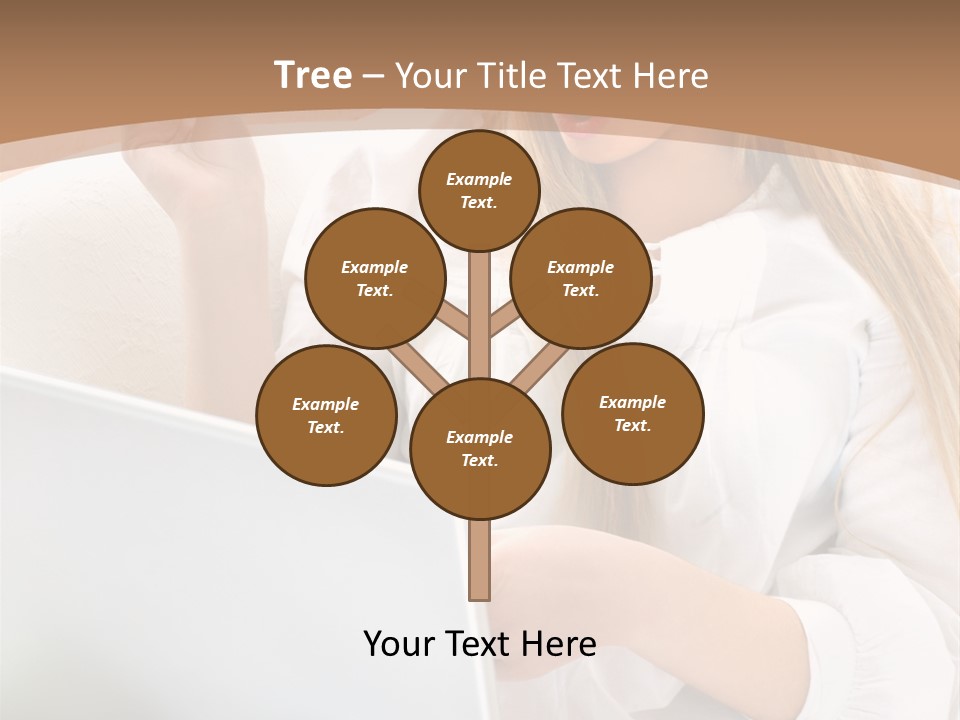 Tree – Your Title Text Here

Example Text.

Example Text.

Example Text.

Example Text.

Example Text.

Example Text.

Your Text Here